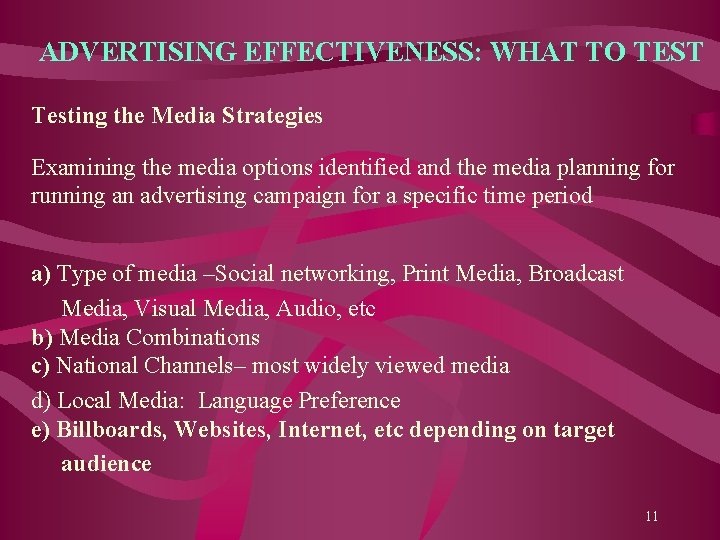 ADVERTISING EFFECTIVENESS: WHAT TO TEST

Testing the Media Strategies

Examining the media options identified and the media planning for running an advertising campaign for a specific time period

a) Type of media –Social networking, Print Media, Broadcast Media, Visual Media, Audio, etc
b) Media Combinations
c) National Channels– most widely viewed media
d) Local Media: Language Preference
e) Billboards, Websites, Internet, etc depending on target audience

11